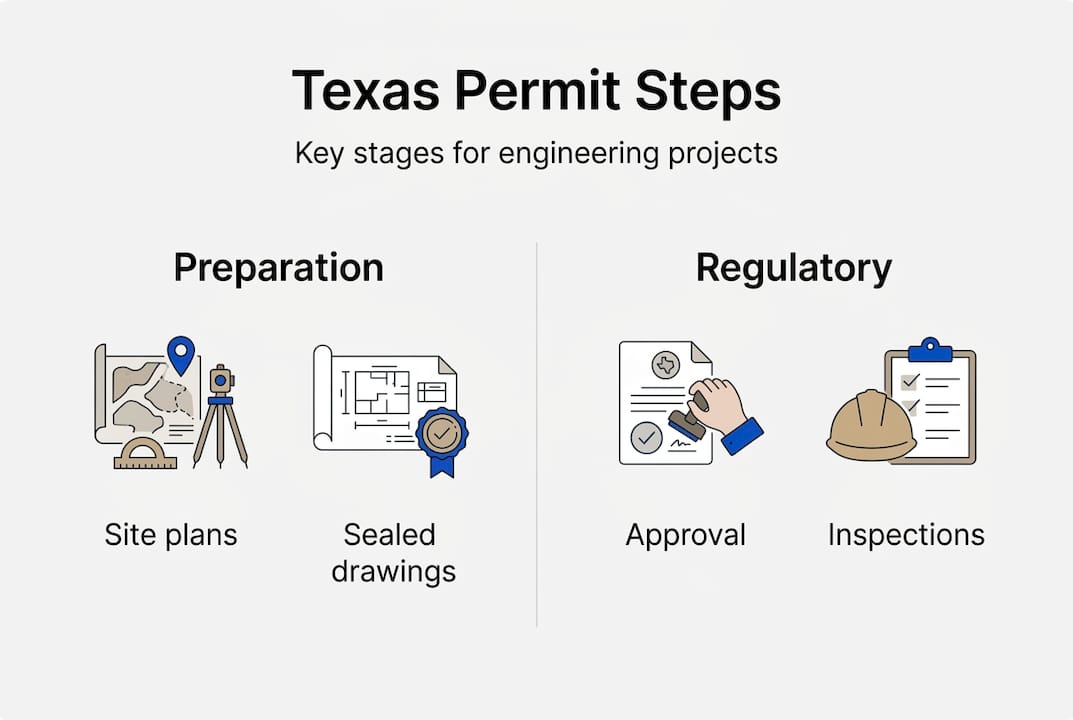 Texas Permit Steps

Key stages for engineering projects

Preparation

Site plans

Sealed drawings

Regulatory

Approval

Inspections